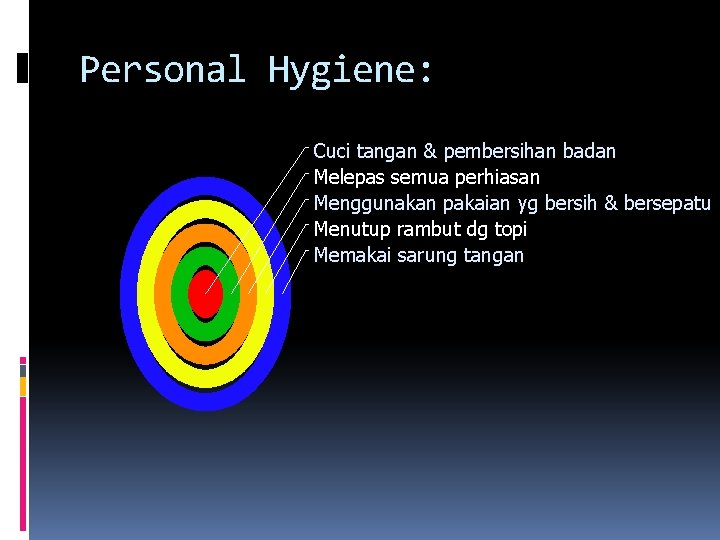 Personal Hygiene:

Cuci tangan & pembersihan badan
Melepas semua perhiasan
Menggunakan pakaian yg bersih & bersepatu
Menutup rambut dg topi
Memakai sarung tangan